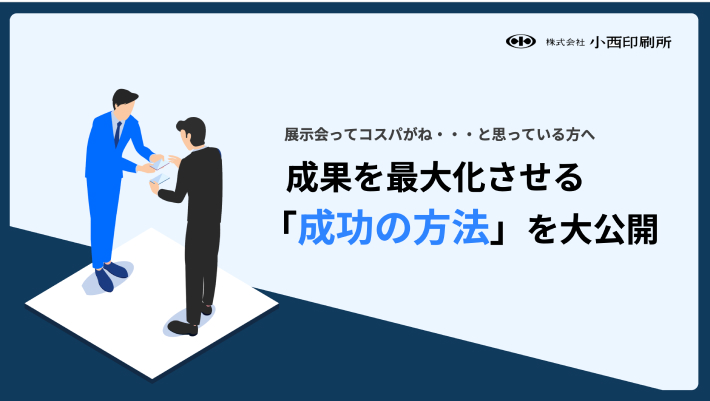 株式会社 小西印刷所

展示会ってコスパがね・・・と思っている方へ

成果を最大化させる

「成功の方法」を大公開